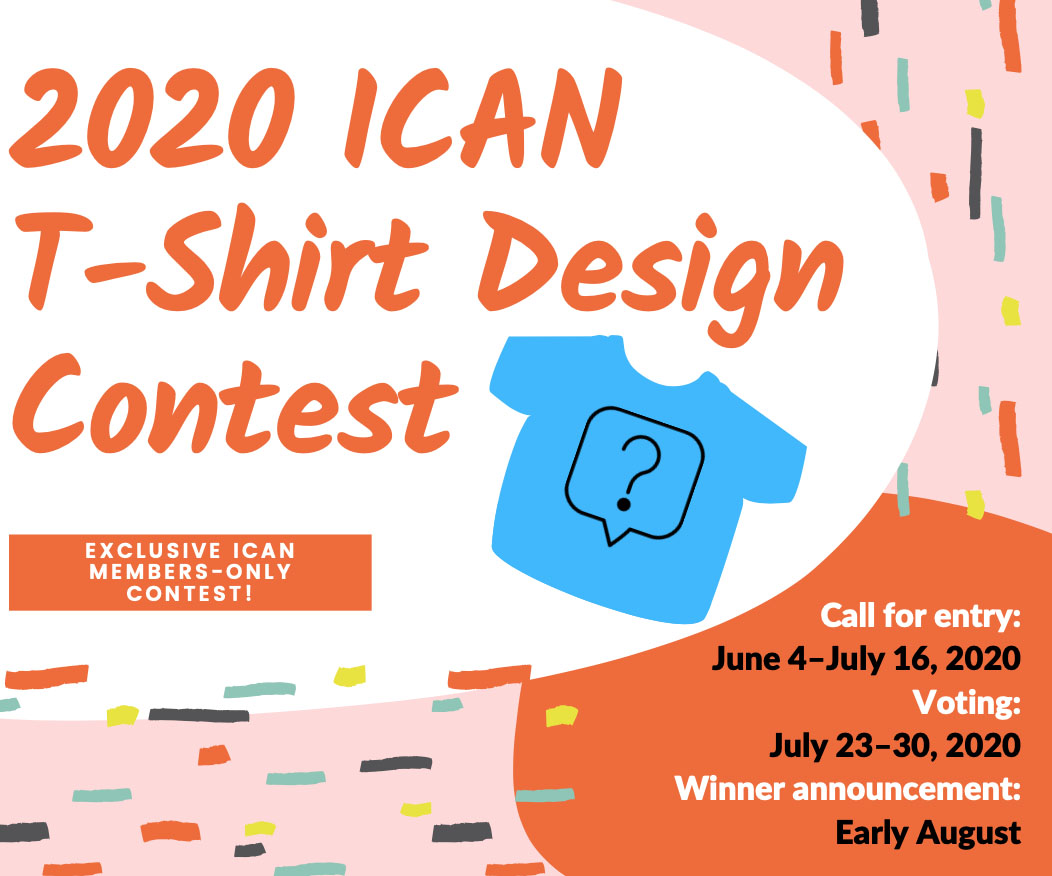 2020 ICAN T-Shirt Design Contest

?

EXCLUSIVE ICAN MEMBERS-ONLY CONTEST!

Call for entry:
June 4–July 16, 2020
Voting:
July 23–30, 2020
Winner announcement:
Early August